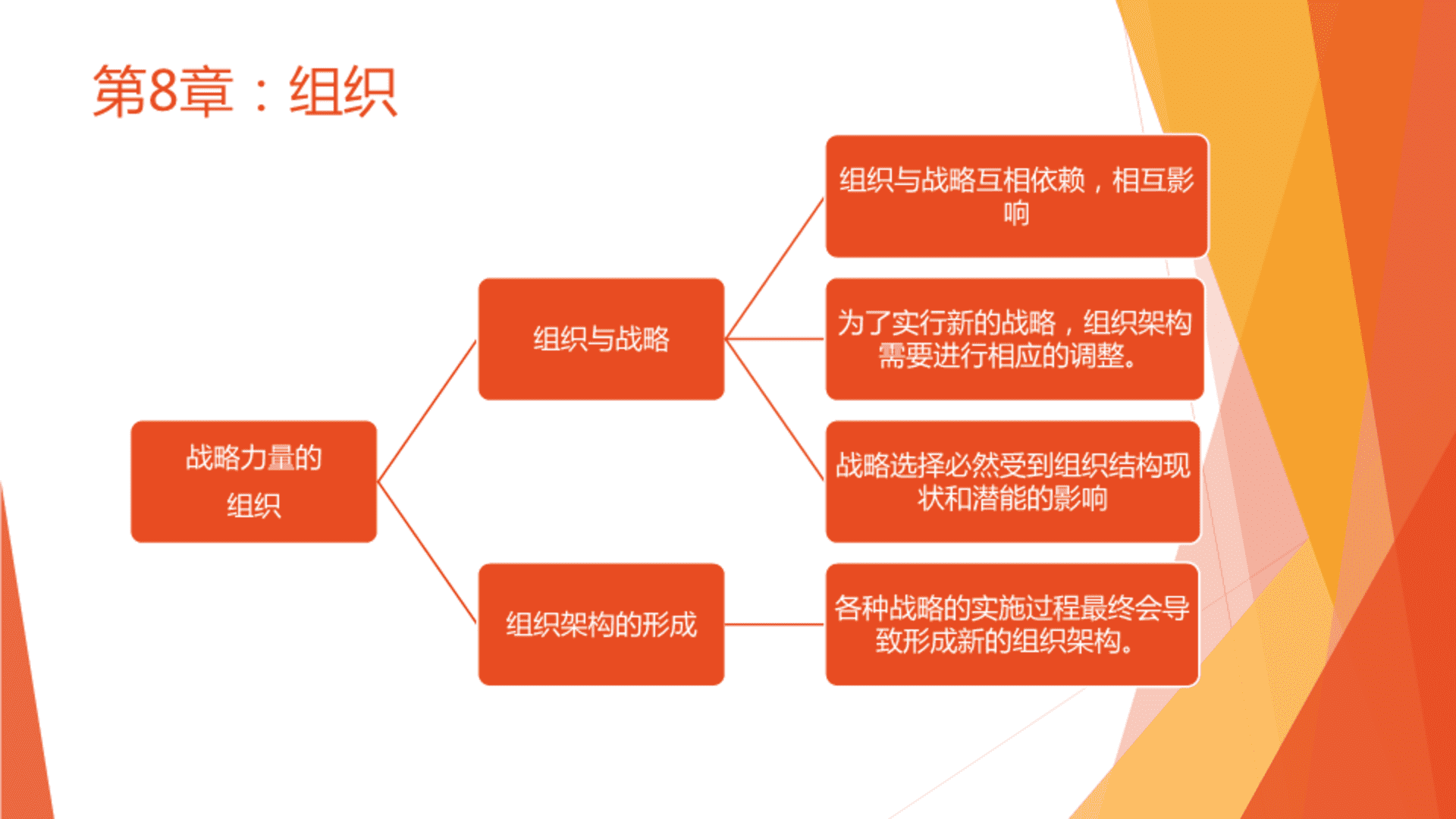 第8章：组织

战略力量的组织

组织与战略

组织架构的形成

组织与战略互相依赖，相互影响

为了实行新的战略，组织架构需要进行相应的调整。

战略选择必然受到组织结构现状和潜能的影响

各种战略的实施过程最终会导致形成新的组织架构。